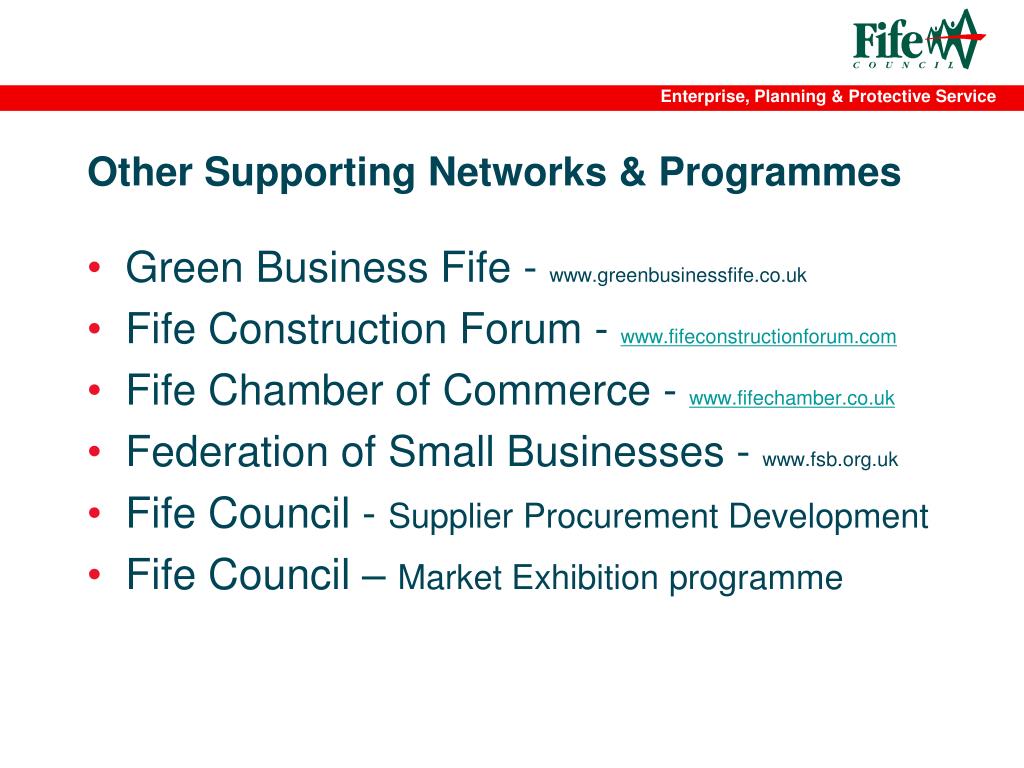 Fife
COUNCIL

Enterprise, Planning & Protective Service

Other Supporting Networks & Programmes

• Green Business Fife - www.greenbusinessfife.co.uk
• Fife Construction Forum - www.fifeconstructionforum.com
• Fife Chamber of Commerce - www.fifechamber.co.uk
• Federation of Small Businesses - www.fsb.org.uk
• Fife Council - Supplier Procurement Development
• Fife Council – Market Exhibition programme